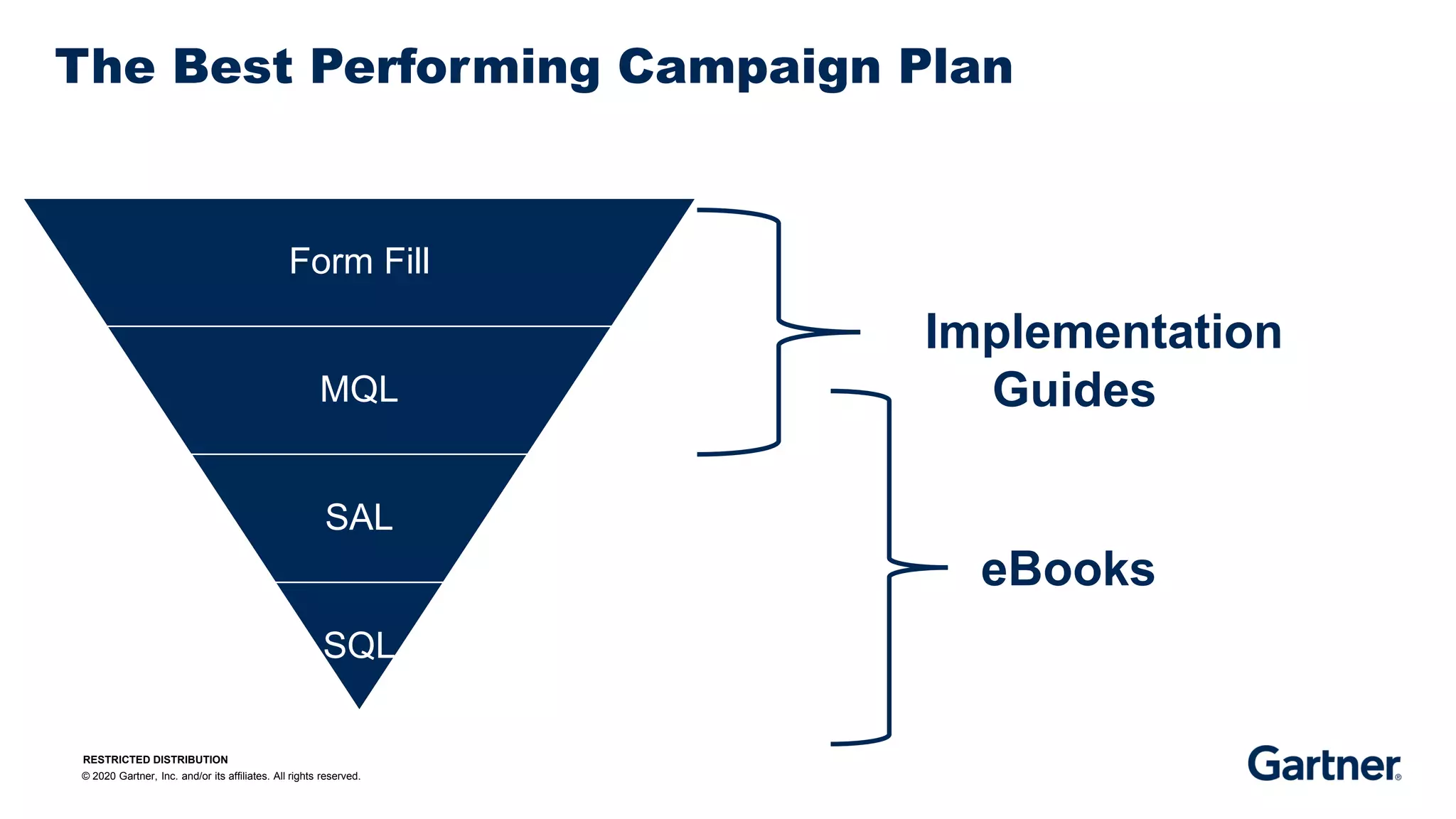 The Best Performing Campaign Plan

Form Fill

MQL

SAL

SQL

Implementation Guides

eBooks

RESTRICTED DISTRIBUTION
© 2020 Gartner, Inc. and/or its affiliates. All rights reserved.

Gartner®